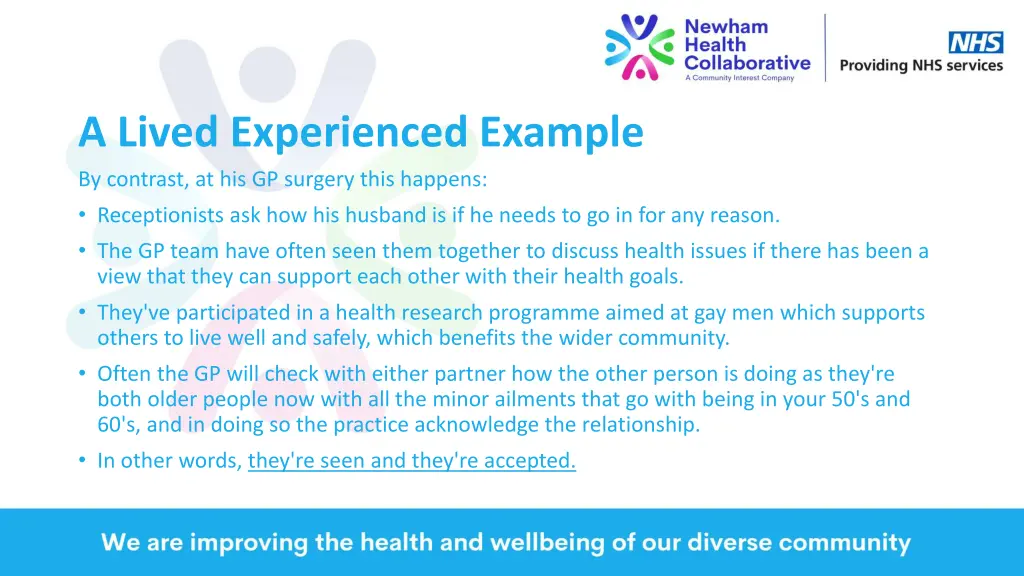 Newham Health Collaborative
A Community Interest Company

NHS
Providing NHS services

A Lived Experienced Example

By contrast, at his GP surgery this happens:

• Receptionists ask how his husband is if he needs to go in for any reason.

• The GP team have often seen them together to discuss health issues if there has been a view that they can support each other with their health goals.

• They've participated in a health research programme aimed at gay men which supports others to live well and safely, which benefits the wider community.

• Often the GP will check with either partner how the other person is doing as they're both older people now with all the minor ailments that go with being in your 50's and 60's, and in doing so the practice acknowledge the relationship.

• In other words, they're seen and they're accepted.

We are improving the health and wellbeing of our diverse community